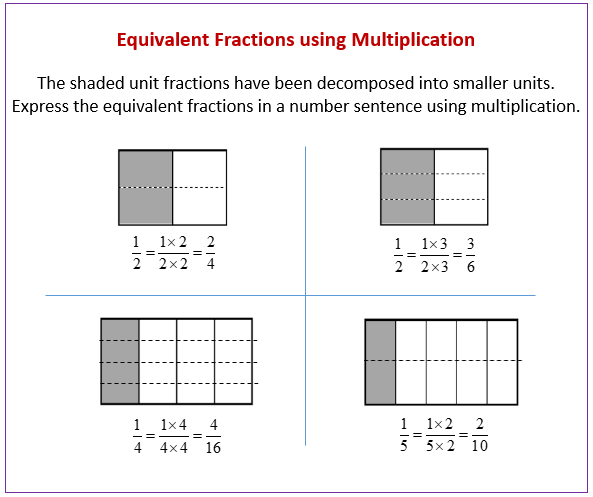 Equivalent Fractions using Multiplication

The shaded unit fractions have been decomposed into smaller units. Express the equivalent fractions in a number sentence using multiplication.

$\frac{1}{2} = \frac{1 \times 2}{2 \times 2} = \frac{2}{4}$

$\frac{1}{2} = \frac{1 \times 3}{2 \times 3} = \frac{3}{6}$

$\frac{1}{4} = \frac{1 \times 4}{4 \times 4} = \frac{4}{16}$

$\frac{1}{5} = \frac{1 \times 2}{5 \times 2} = \frac{2}{10}$